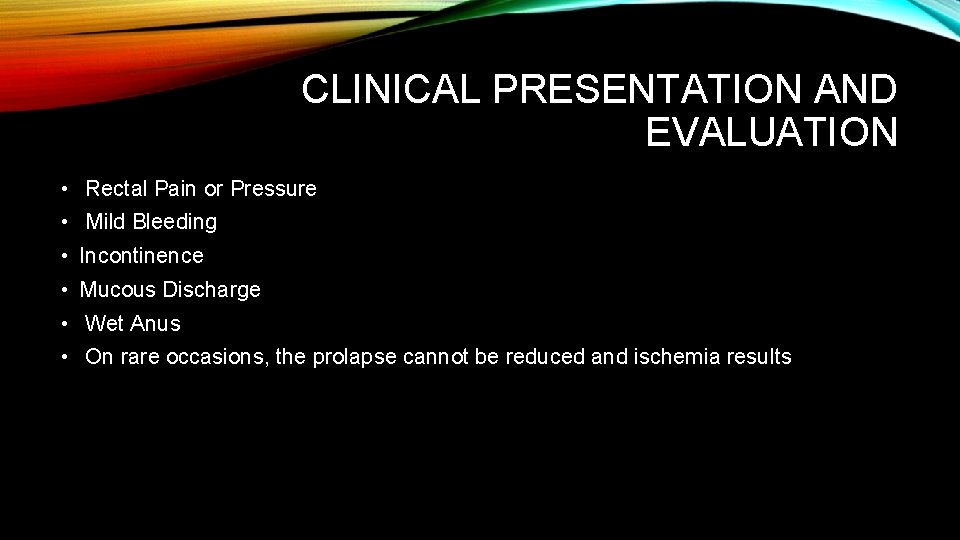 CLINICAL PRESENTATION AND EVALUATION

• Rectal Pain or Pressure
• Mild Bleeding
• Incontinence
• Mucous Discharge
• Wet Anus
• On rare occasions, the prolapse cannot be reduced and ischemia results